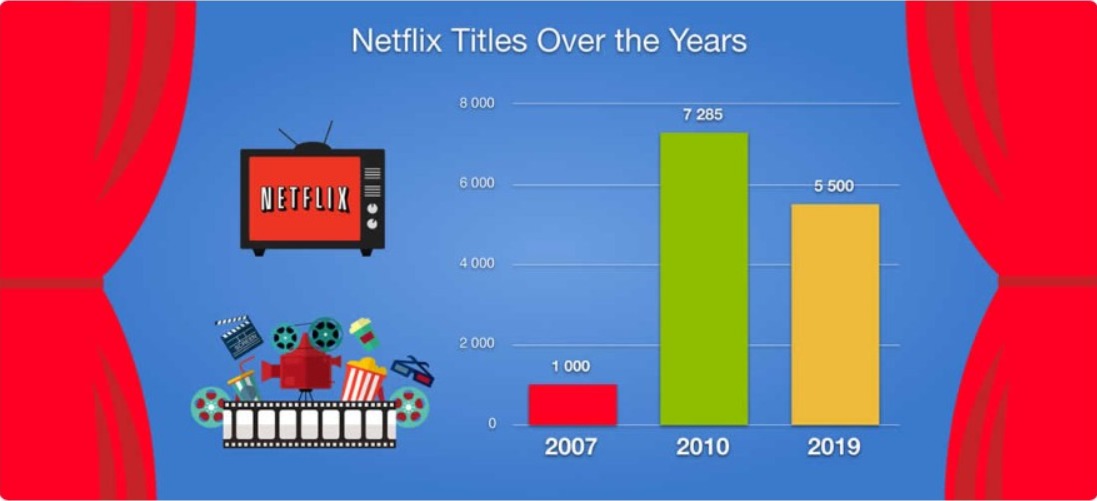 Netflix Titles Over the Years

NETFLIX

8 000
6 000
4 000
2 000
0

1 000
7 285
5 500

2007
2010
2019